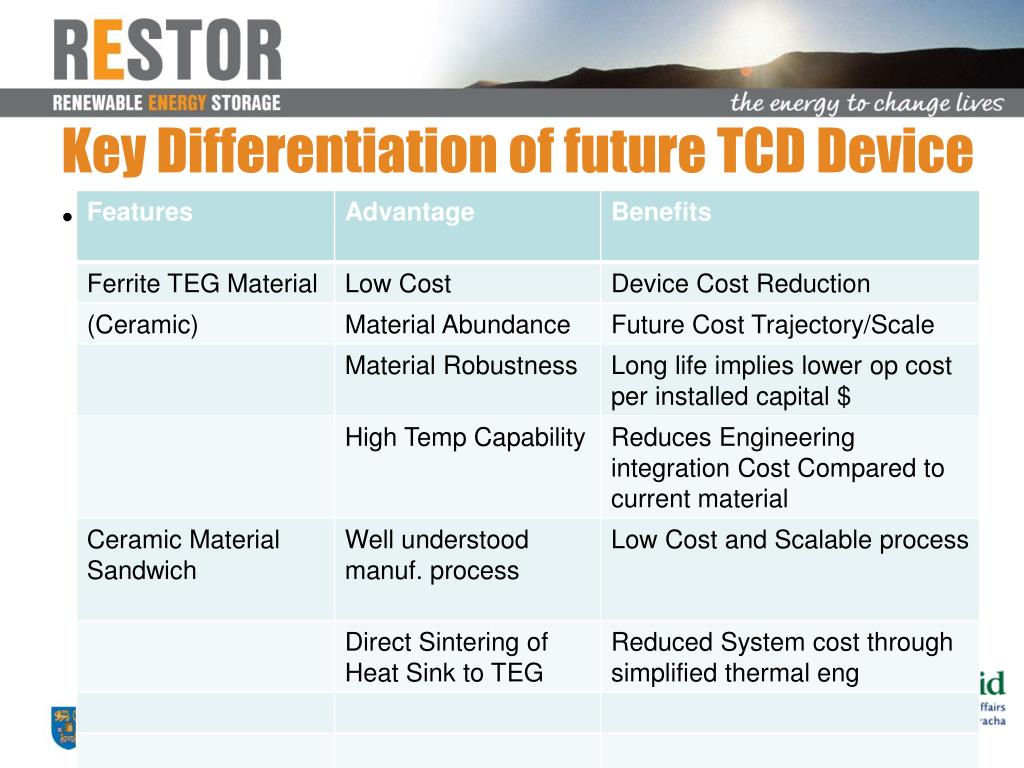 RESTOR
RENEWABLE ENERGY STORAGE
the energy to change lives

Key Differentiation of future TCD Device

| Features | Advantage | Benefits |
|---|---|---|
| Ferrite TEG Material | Low Cost | Device Cost Reduction |
| (Ceramic) | Material Abundance | Future Cost Trajectory/Scale |
| | Material Robustness | Long life implies lower op cost per installed capital $ |
| | High Temp Capability | Reduces Engineering integration Cost Compared to current material |
| Ceramic Material Sandwich | Well understood manuf. process | Low Cost and Scalable process |
| | Direct Sintering of Heat Sink to TEG | Reduced System cost through simplified thermal eng |
| | | |
| | | |

id
ffairs
racha